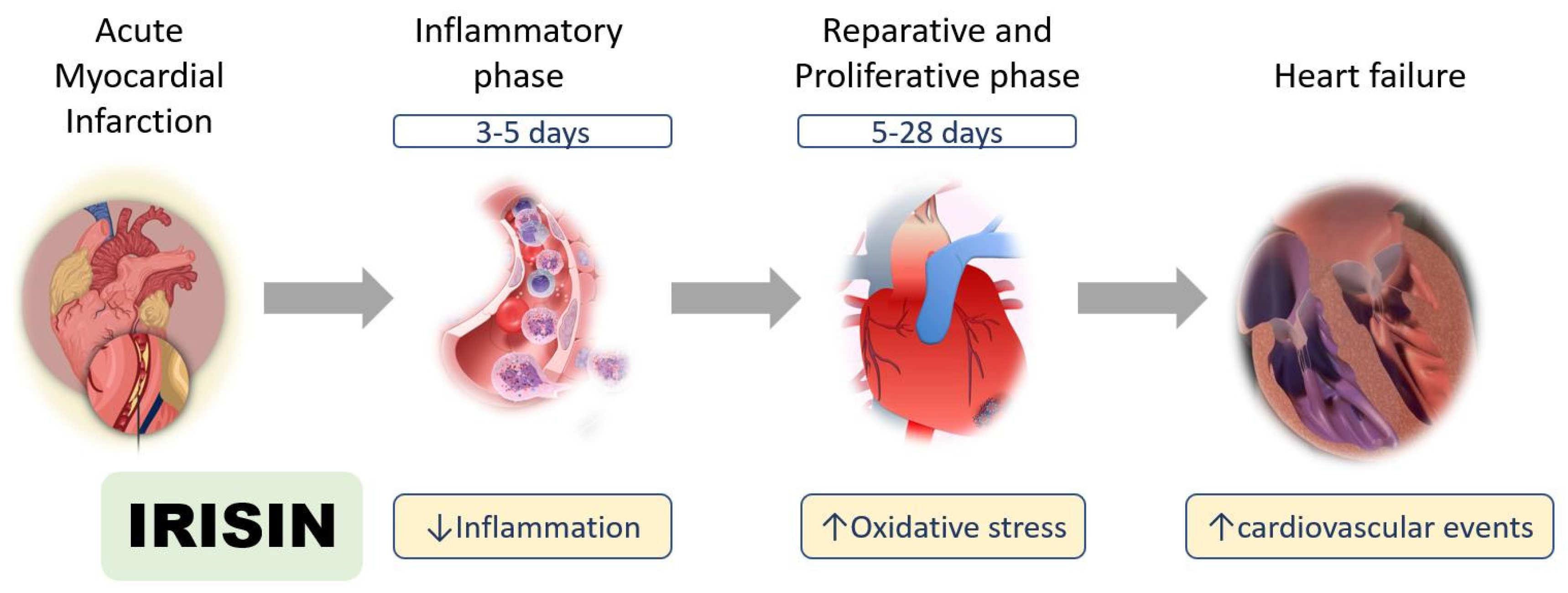 Acute Myocardial Infarction

Inflammatory phase

3-5 days

Reparative and Proliferative phase

5-28 days

Heart failure

IRISIN

↓Inflammation

↑Oxidative stress

↑cardiovascular events